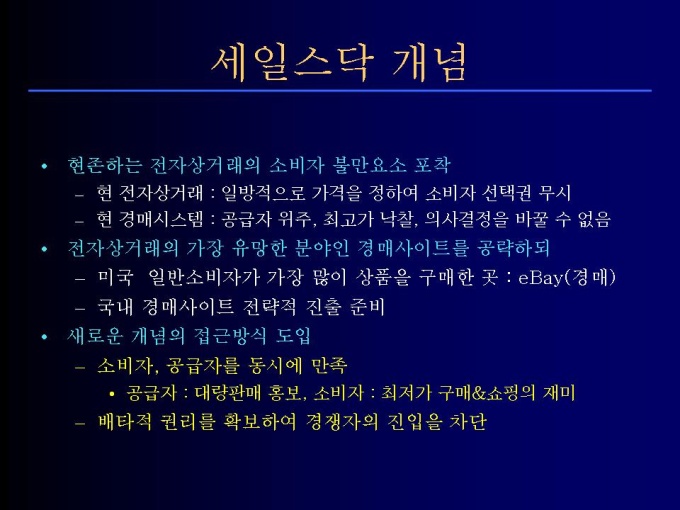 세일스닥 개념

• 현존하는 전자상거래의 소비자 불만요소 포착
  – 현 전자상거래 : 일방적으로 가격을 정하여 소비자 선택권 무시
  – 현 경매시스템 : 공급자 위주, 최고가 낙찰, 의사결정을 바꿀 수 없음
• 전자상거래의 가장 유망한 분야인 경매사이트를 공략하되
  – 미국 일반소비자가 가장 많이 상품을 구매한 곳 : eBay(경매)
  – 국내 경매사이트 전략적 진출 준비
• 새로운 개념의 접근방식 도입
  – 소비자, 공급자를 동시에 만족
    • 공급자 : 대량판매 홍보, 소비자 : 최저가 구매&쇼핑의 재미
  – 배타적 권리를 확보하여 경쟁자의 진입을 차단